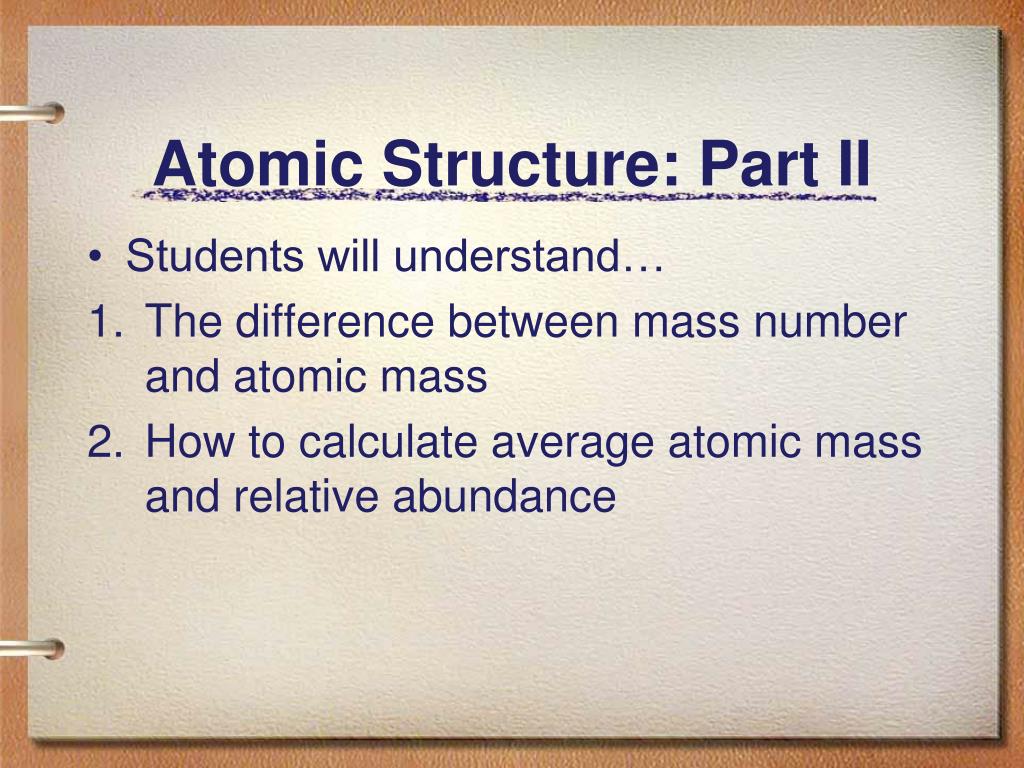 Atomic Structure: Part II

• Students will understand…
1. The difference between mass number and atomic mass
2. How to calculate average atomic mass and relative abundance